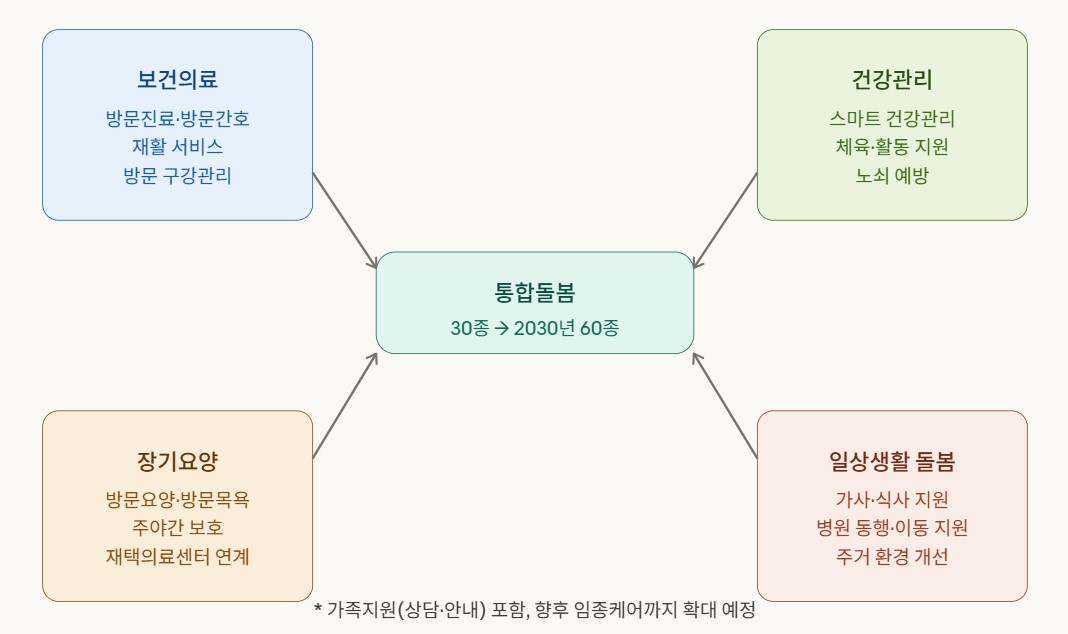 보건의료
방문진료·방문간호
재활 서비스
방문 구강관리

건강관리
스마트 건강관리
체육·활동 지원
노쇠 예방

통합돌봄
30종 → 2030년 60종

장기요양
방문요양·방문목욕
주야간 보호
재택의료센터 연계

일상생활 돌봄
가사·식사 지원
병원 동행·이동 지원
주거 환경 개선

* 가족지원(상담·안내) 포함, 향후 임종케어까지 확대 예정